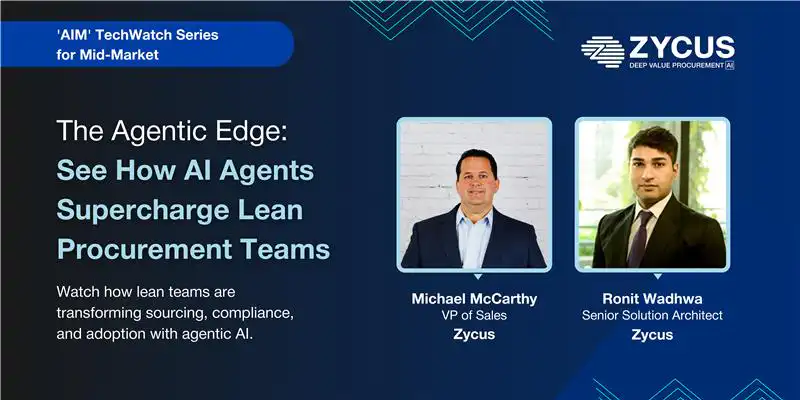 'AIM' TechWatch Series for Mid-Market

ZYCUS
DEEP VALUE PROCUREMENT AI

The Agentic Edge:
See How AI Agents Supercharge Lean Procurement Teams

Watch how lean teams are transforming sourcing, compliance, and adoption with agentic AI.

Michael McCarthy
VP of Sales
Zycus

Ronit Wadhwa
Senior Solution Architect
Zycus